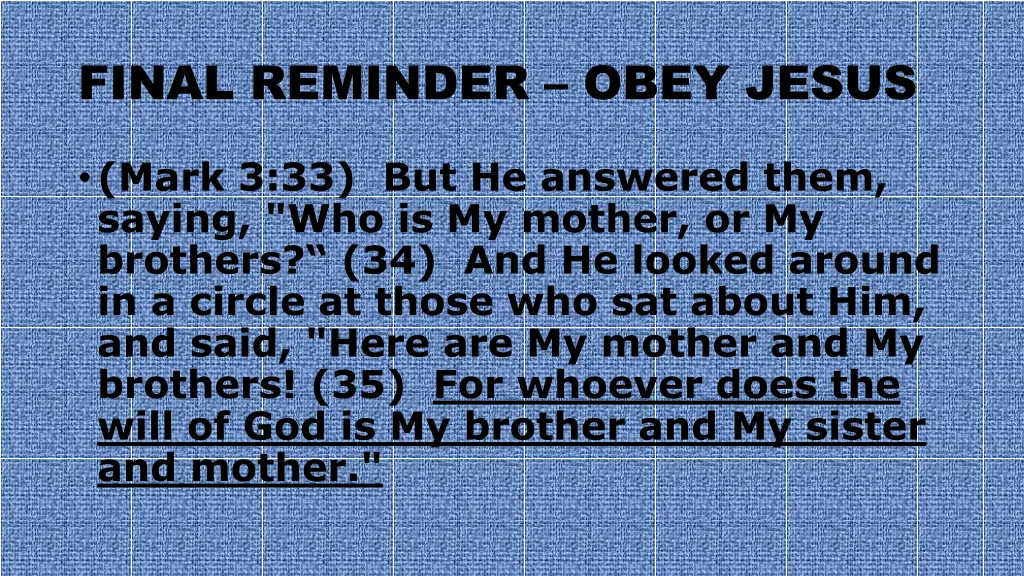 FINAL REMINDER – OBEY JESUS

• (Mark 3:33) But He answered them, saying, "Who is My mother, or My brothers?“ (34) And He looked around in a circle at those who sat about Him, and said, "Here are My mother and My brothers! (35) For whoever does the will of God is My brother and My sister and mother."